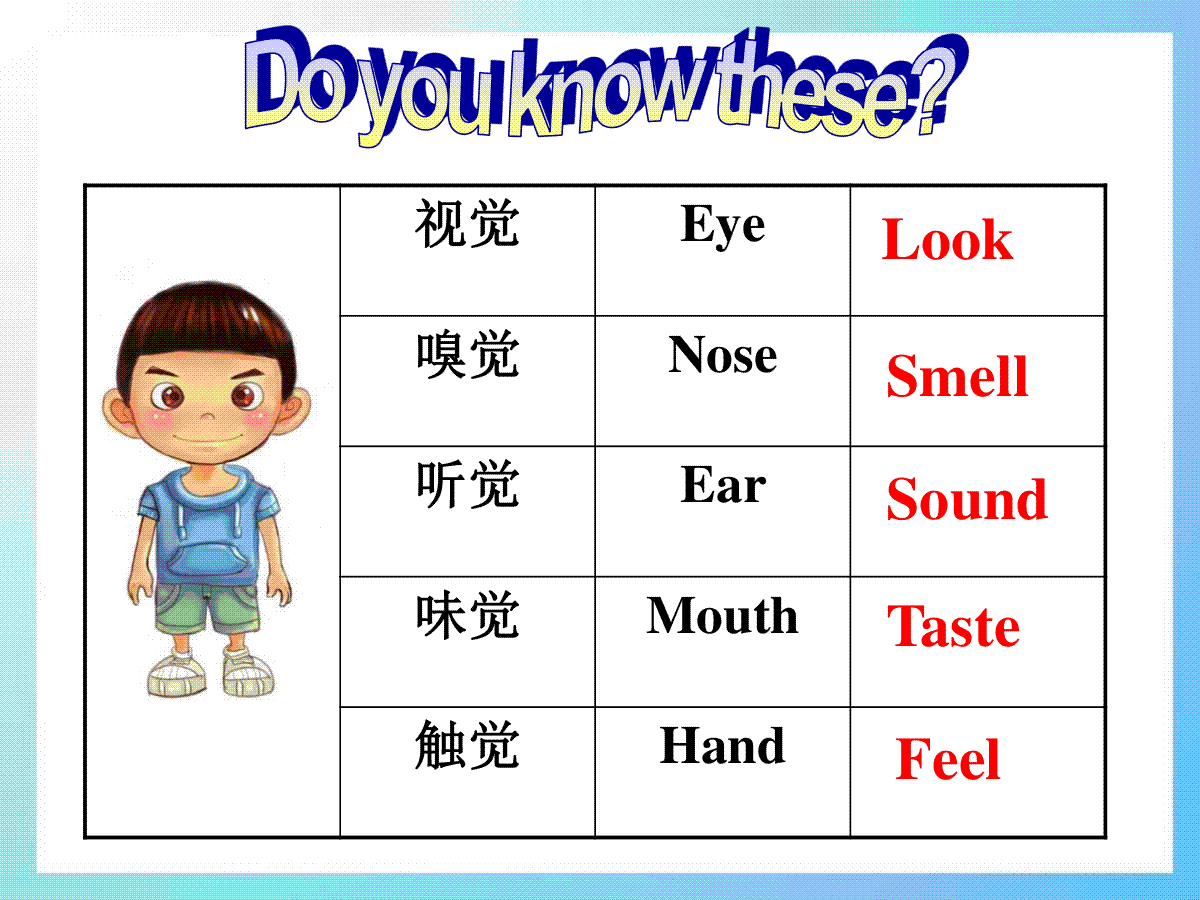 Do you know these?

| | 视觉 | Eye | Look |
|---|---|---|---|
| | 嗅觉 | Nose | Smell |
| | 听觉 | Ear | Sound |
| | 味觉 | Mouth | Taste |
| | 触觉 | Hand | Feel |